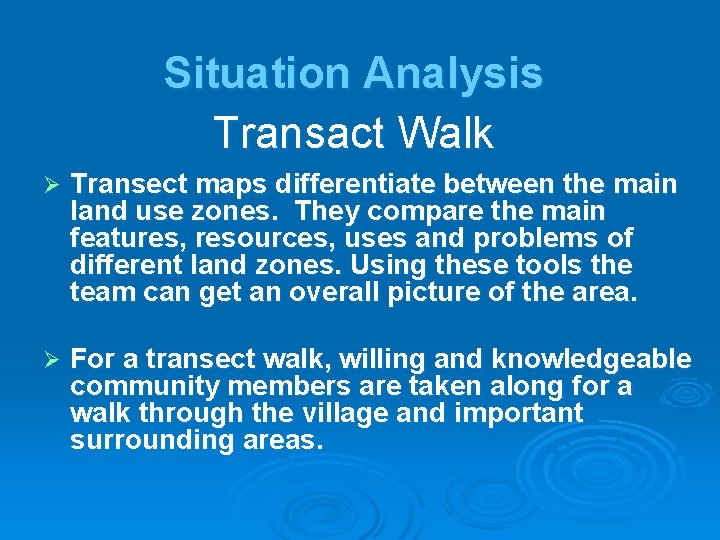 Situation Analysis
Transact Walk

➢ Transect maps differentiate between the main land use zones.  They compare the main features, resources, uses and problems of different land zones. Using these tools the team can get an overall picture of the area.

➢ For a transect walk, willing and knowledgeable community members are taken along for a walk through the village and important surrounding areas.